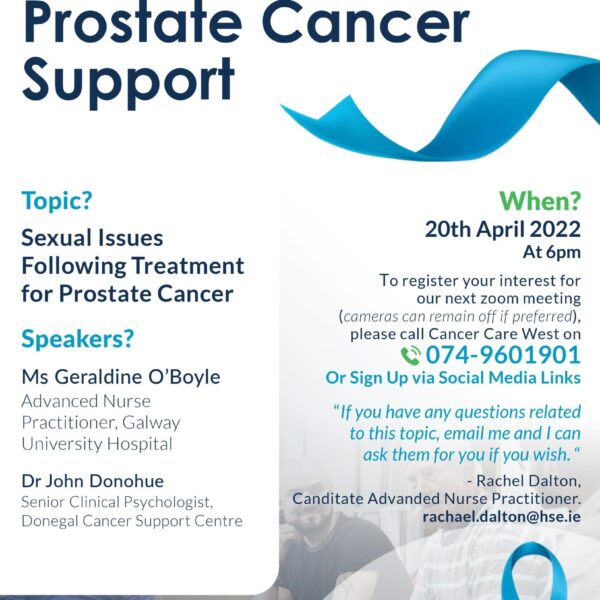 Prostate Cancer Support

Topic?

Sexual Issues Following Treatment for Prostate Cancer

Speakers?

Ms Geraldine O'Boyle
Advanced Nurse Practitioner, Galway University Hospital

Dr John Donohue
Senior Clinical Psychologist, Donegal Cancer Support Centre

When?

20th April 2022
At 6pm

To register your interest for our next zoom meeting (cameras can remain off if preferred), please call Cancer Care West on
074-9601901
Or Sign Up via Social Media Links

"If you have any questions related to this topic, email me and I can ask them for you if you wish."

- Rachel Dalton,
Canditate Advanded Nurse Practitioner.
rachael.dalton@hse.ie